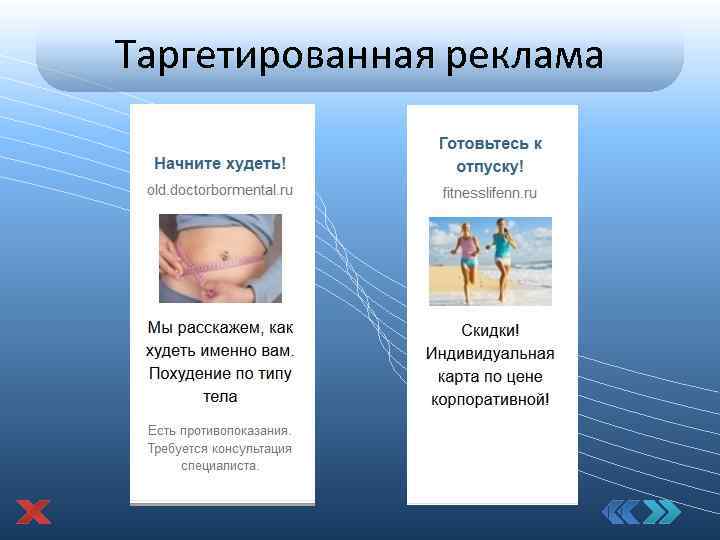 Таргетированная реклама

Начните худеть!

old.doctorbormental.ru

Мы расскажем, как худеть именно вам. Похудение по типу тела

Есть противопоказания. Требуется консультация специалиста.

Готовьтесь к отпуску!

fitnesslifenn.ru

Скидки! Индивидуальная карта по цене корпоративной!